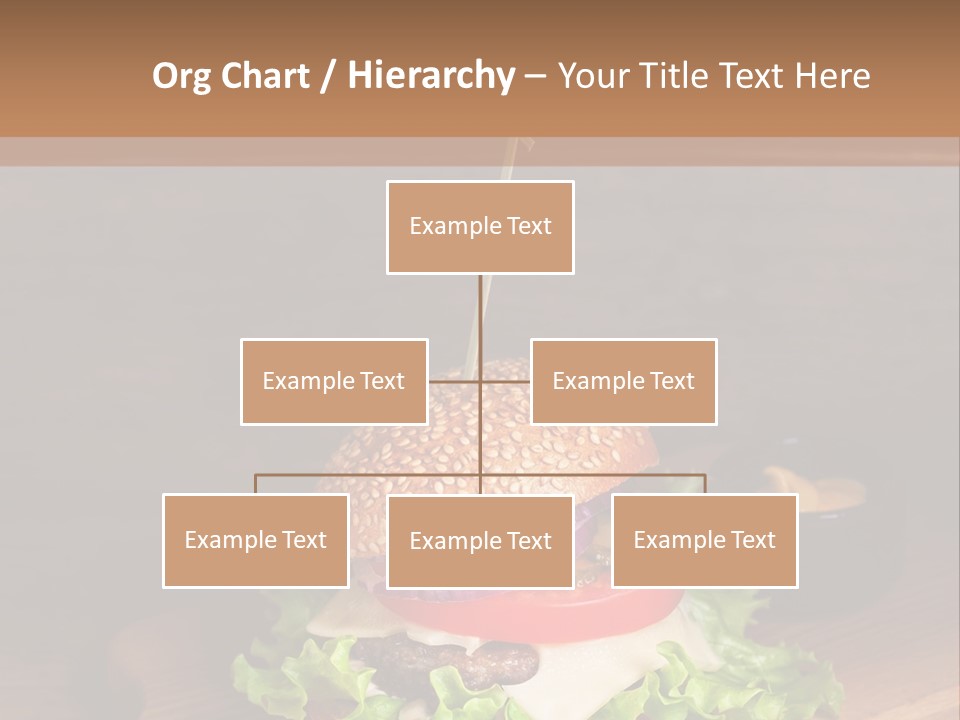 Org Chart / Hierarchy – Your Title Text Here

Example Text

Example Text

Example Text

Example Text

Example Text

Example Text